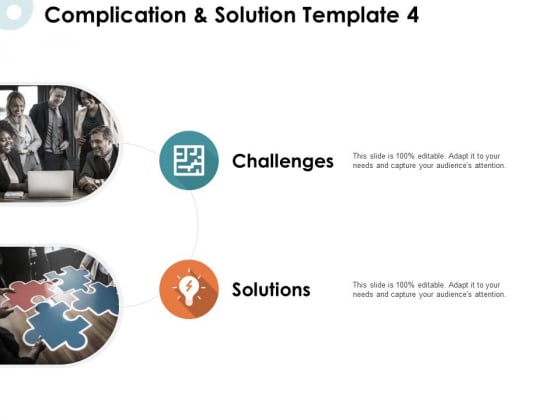 Complication & Solution Template 4

Challenges

This slide is 100% editable. Adapt it to your needs and capture your audience's attention.

Solutions

This slide is 100% editable. Adapt it to your needs and capture your audience's attention.